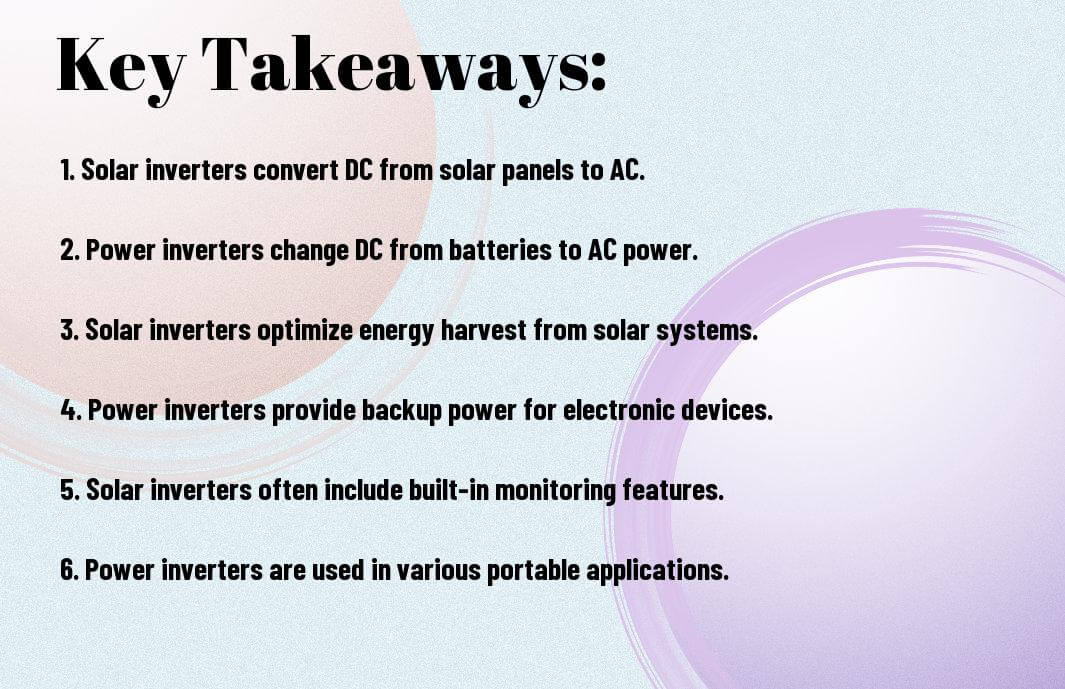 Key Takeaways:

1. Solar inverters convert DC from solar panels to AC.

2. Power inverters change DC from batteries to AC power.

3. Solar inverters optimize energy harvest from solar systems.

4. Power inverters provide backup power for electronic devices.

5. Solar inverters often include built-in monitoring features.

6. Power inverters are used in various portable applications.